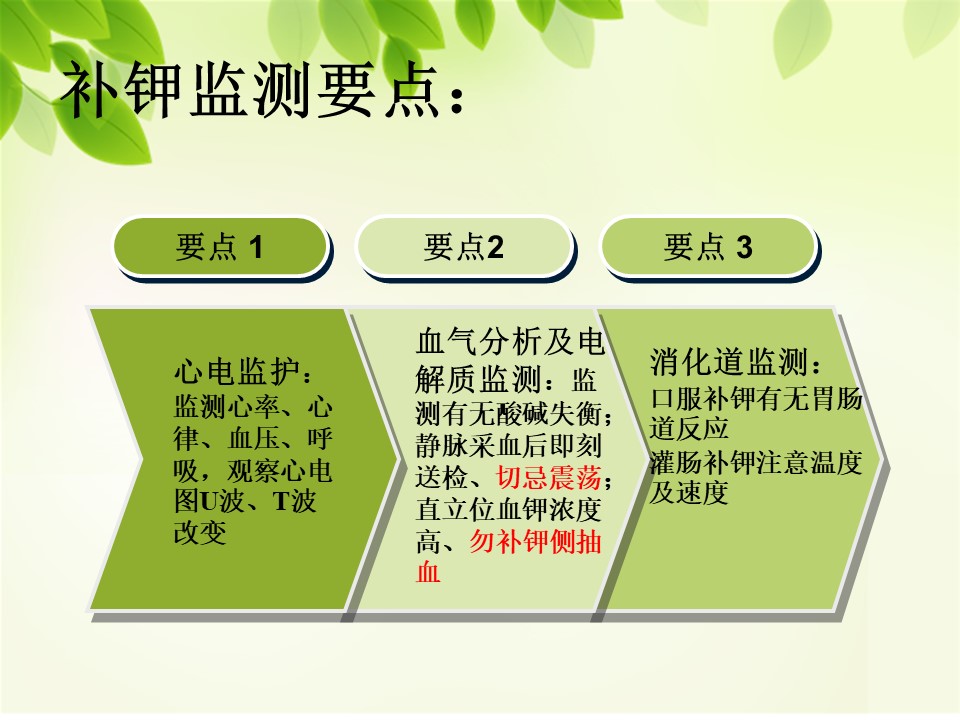 补钾监测要点：

要点 1

要点2

要点 3

心电监护：
监测心率、心律、血压、呼吸，观察心电图U波、T波改变

血气分析及电解质监测：监测有无酸碱失衡；静脉采血后即刻送检、切忌震荡；直立位血钾浓度高、勿补钾侧抽血

消化道监测：
口服补钾有无胃肠道反应
灌肠补钾注意温度及速度